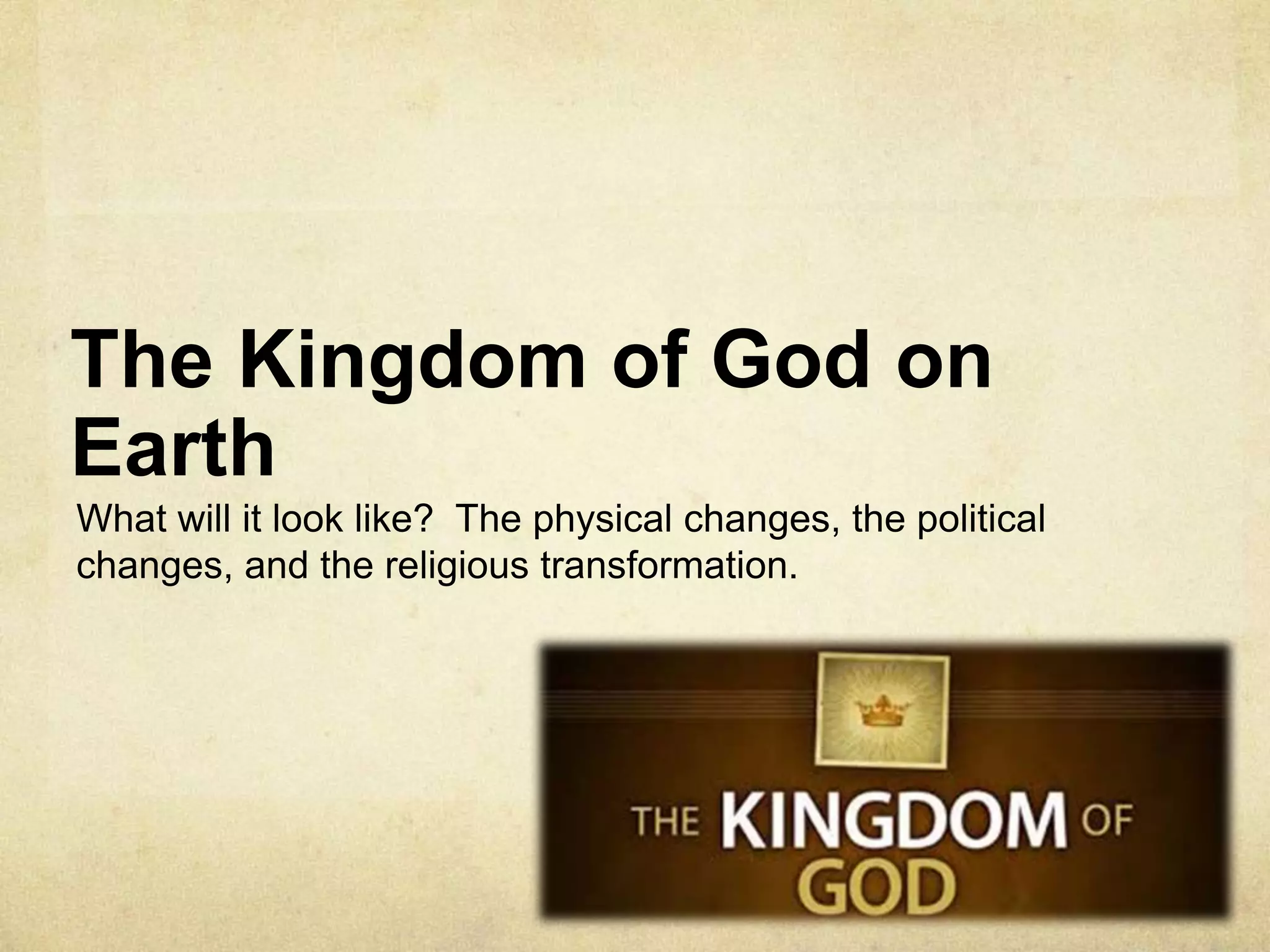 The Kingdom of God on Earth

What will it look like?  The physical changes, the political changes, and the religious transformation.

THE KINGDOM OF GOD